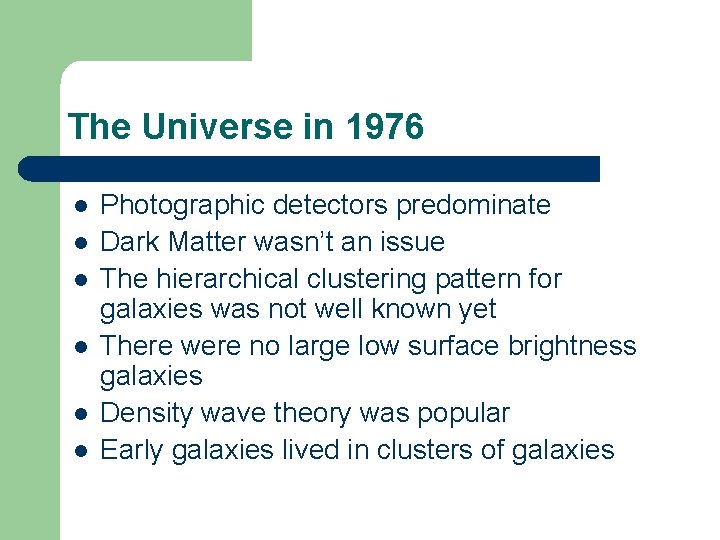 The Universe in 1976

- Photographic detectors predominate
- Dark Matter wasn’t an issue
- The hierarchical clustering pattern for galaxies was not well known yet
- There were no large low surface brightness galaxies
- Density wave theory was popular
- Early galaxies lived in clusters of galaxies